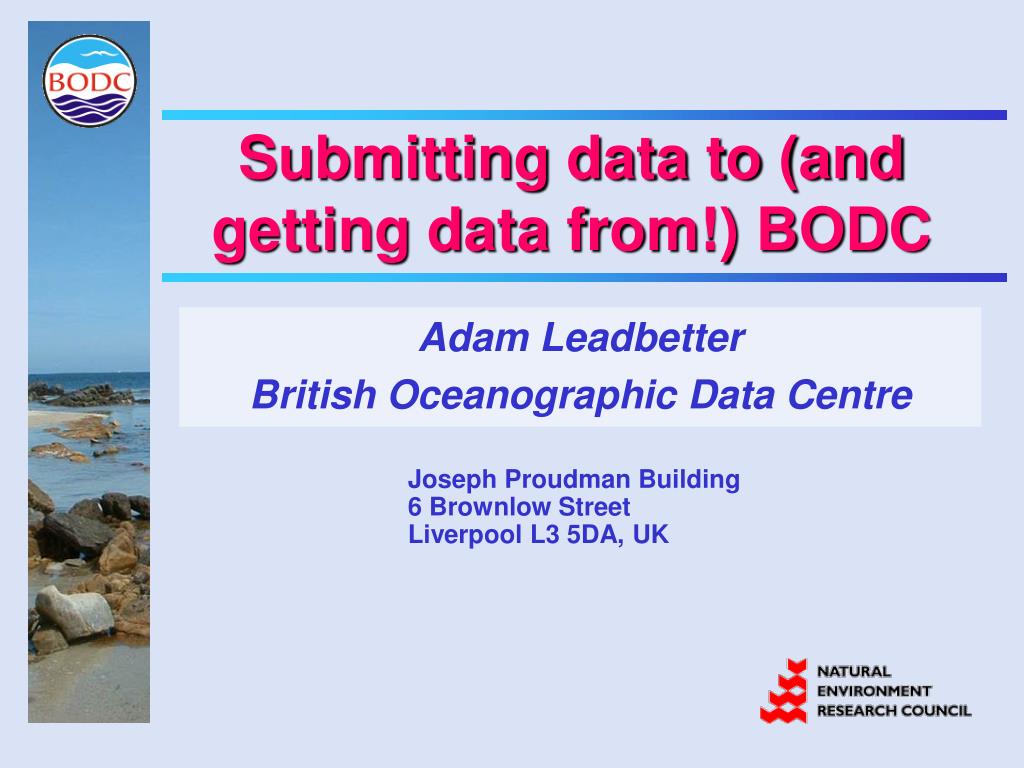 BODC

Submitting data to (and getting data from!) BODC

Adam Leadbetter

British Oceanographic Data Centre

Joseph Proudman Building
6 Brownlow Street
Liverpool L3 5DA, UK

NATURAL ENVIRONMENT RESEARCH COUNCIL